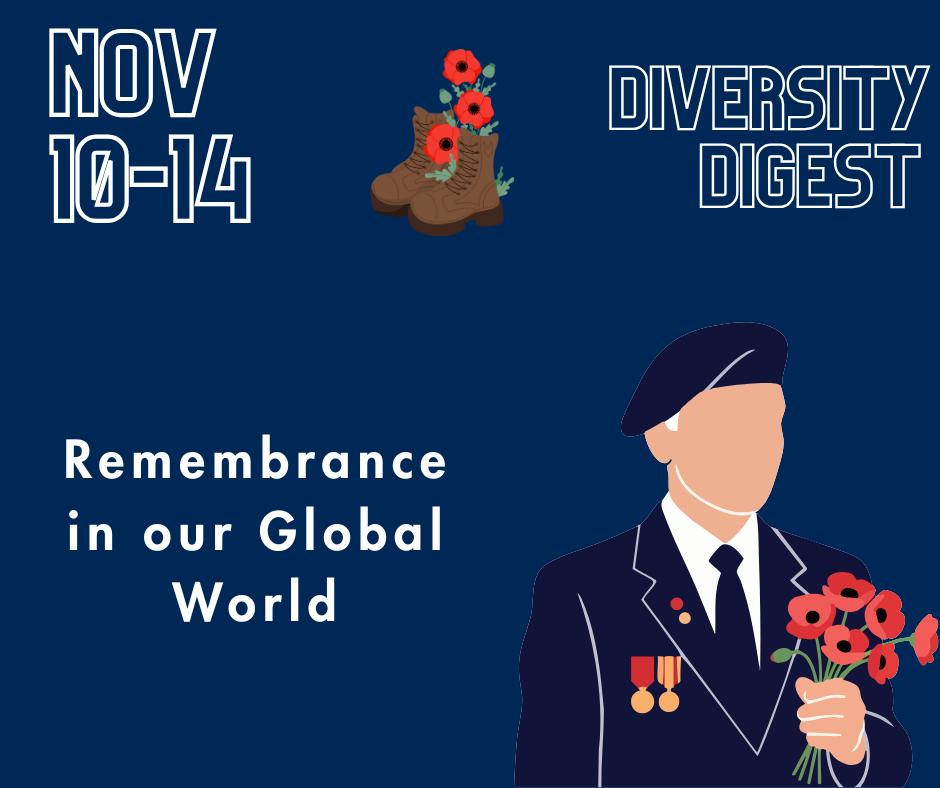 NOV
10-14

DIVERSITY
DIGEST

Remembrance in our Global World